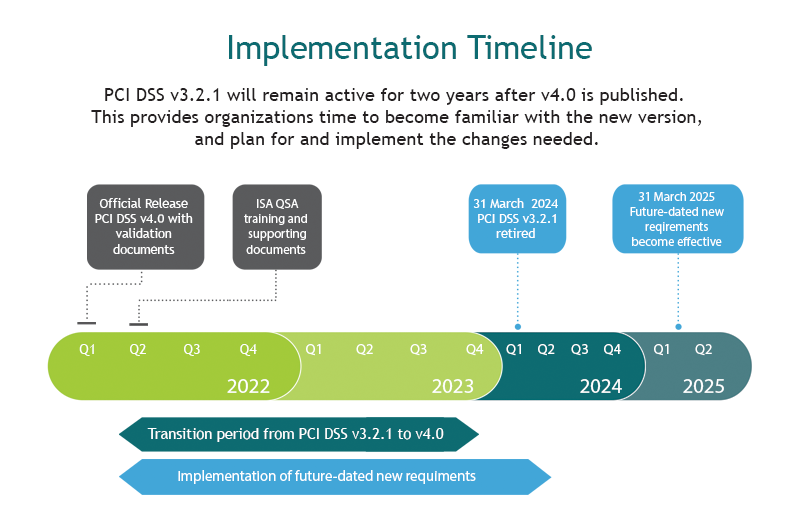 Implementation Timeline

PCI DSS v3.2.1 will remain active for two years after v4.0 is published. This provides organizations time to become familiar with the new version, and plan for and implement the changes needed.

Official Release PCI DSS v4.0 with validation documents

ISA QSA training and supporting documents

31 March 2024 PCI DSS v3.2.1 retired

31 March 2025 Future-dated new reqirements become effective

Q1 Q2 Q3 Q4 2022

Q1 Q2 Q3 Q4 2023

Q1 Q2 Q3 Q4 2024

Q1 Q2 2025

Transition period from PCI DSS v3.2.1 to v4.0

Implementation of future-dated new requiments